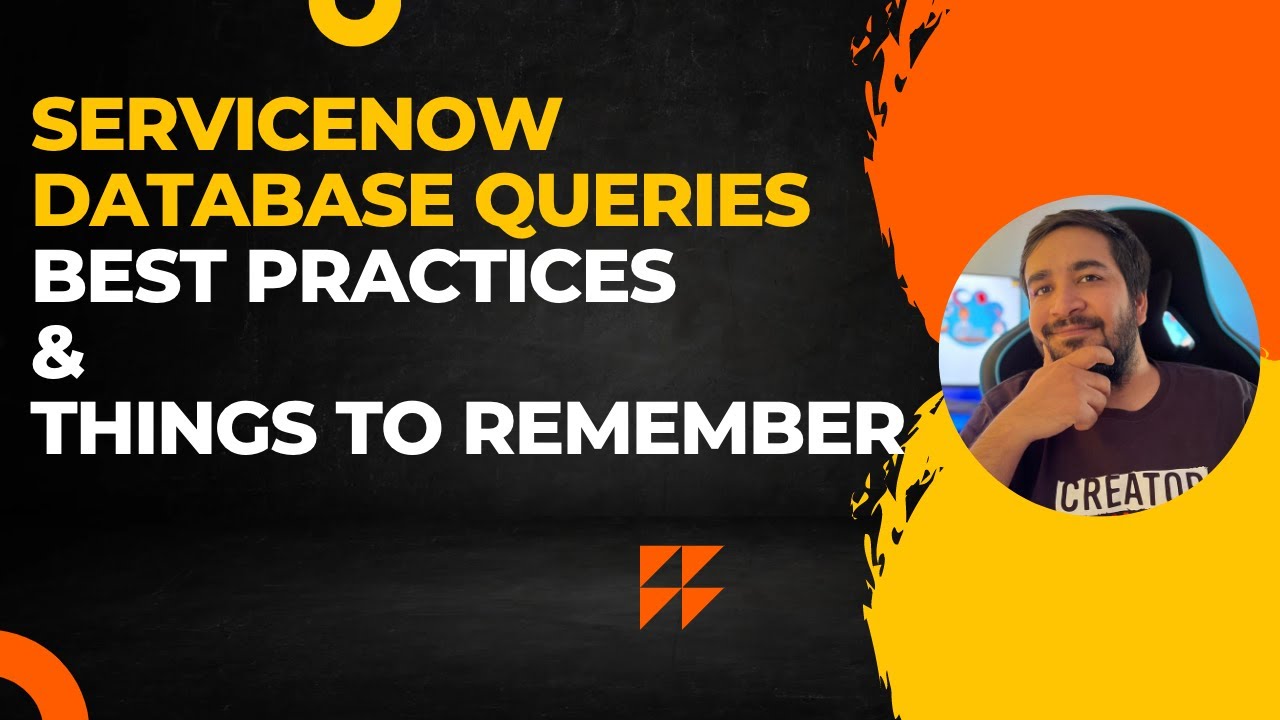 SERVICENOW
DATABASE QUERIES
BEST PRACTICES
&
THINGS TO REMEMBER

CREATOR